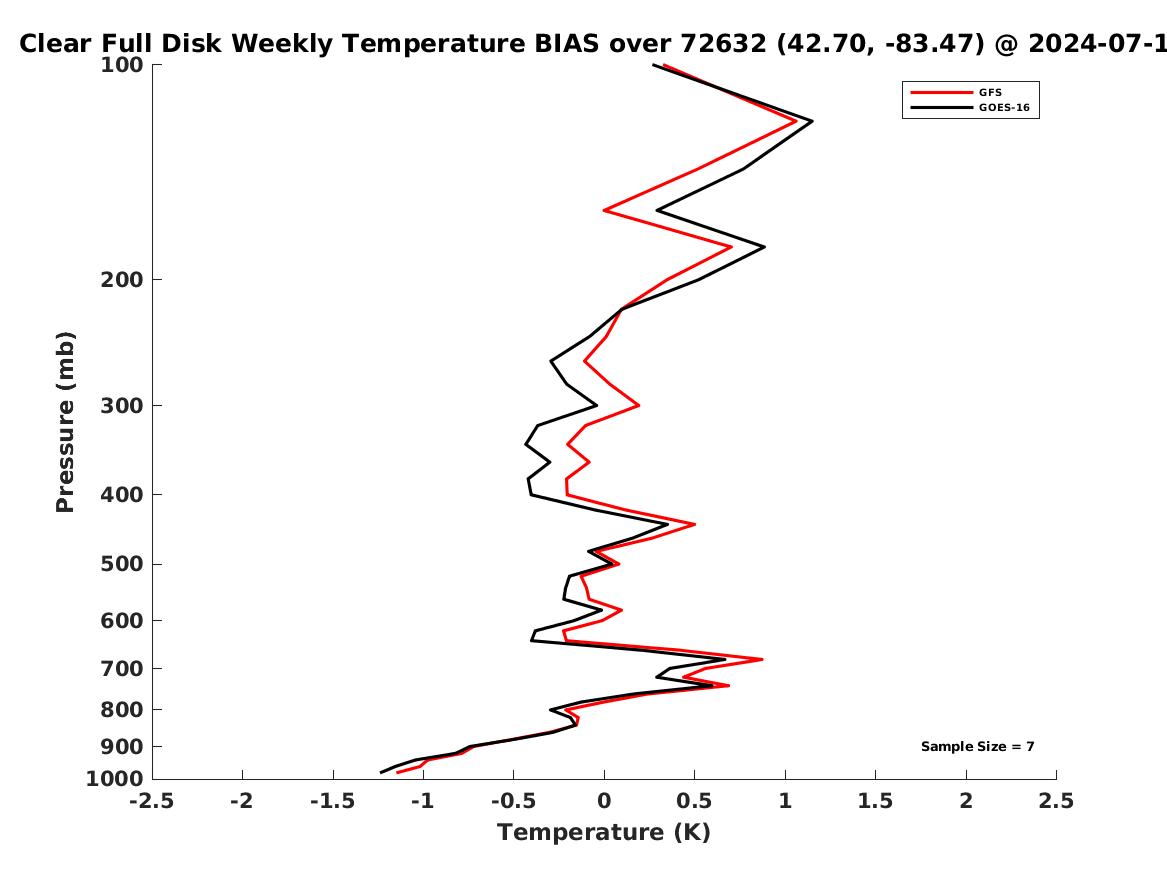 Clear Full Disk Weekly Temperature BIAS over 72632 (42.70, -83.47) @ 2024-07-1

GFS
GOES-16

Pressure (mb)

100
200
300
400
500
600
700
800
900
1000

Sample Size = 7

-2.5 -2 -1.5 -1 -0.5 0 0.5 1 1.5 2 2.5

Temperature (K)